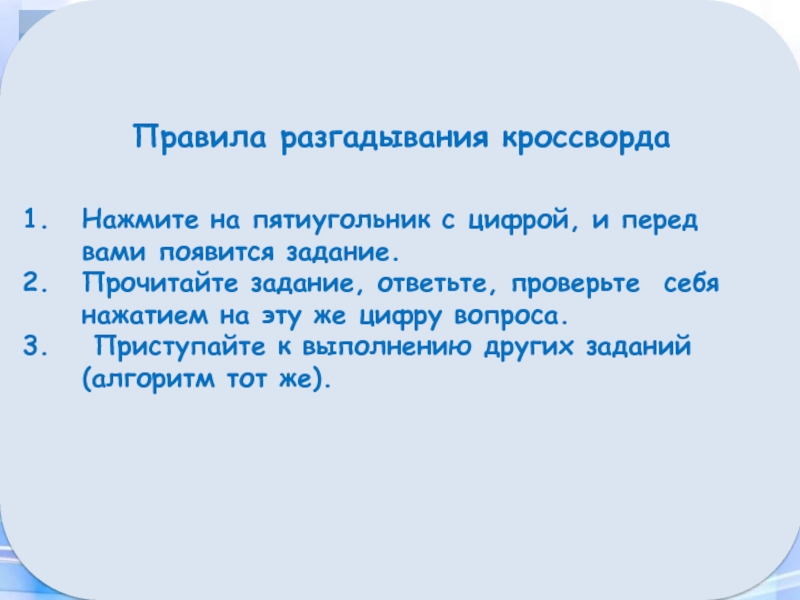 Правила разгадывания кроссворда

1. Нажмите на пятиугольник с цифрой, и перед вами появится задание.
2. Прочитайте задание, ответьте, проверьте себя нажатием на эту же цифру вопроса.
3. Приступайте к выполнению других заданий (алгоритм тот же).